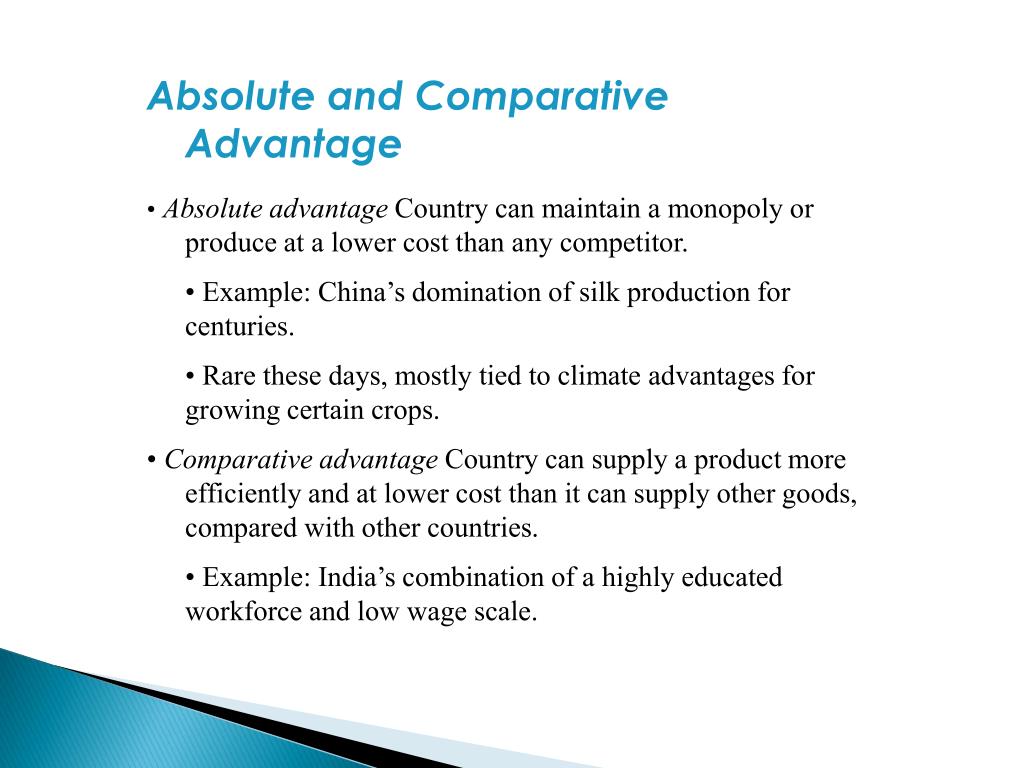 Absolute and Comparative Advantage

• Absolute advantage Country can maintain a monopoly or produce at a lower cost than any competitor.

• Example: China's domination of silk production for centuries.

• Rare these days, mostly tied to climate advantages for growing certain crops.

• Comparative advantage Country can supply a product more efficiently and at lower cost than it can supply other goods, compared with other countries.

• Example: India's combination of a highly educated workforce and low wage scale.